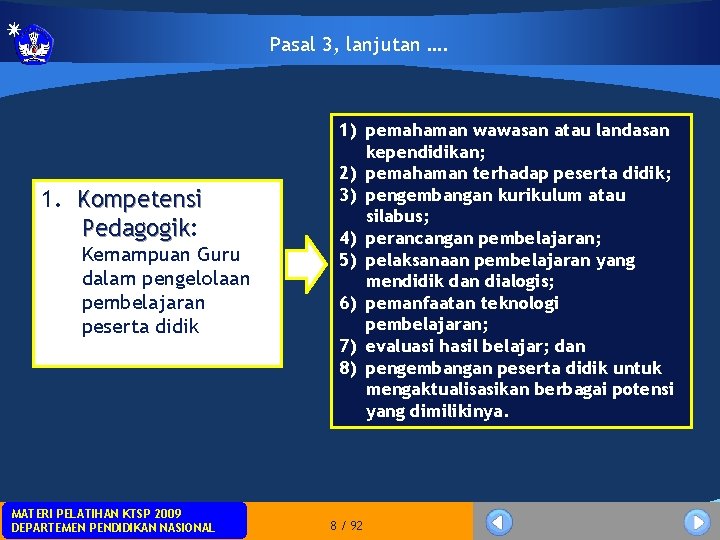 Pasal 3, lanjutan ....

1. Kompetensi Pedagogik:
Kemampuan Guru dalam pengelolaan pembelajaran peserta didik

1) pemahaman wawasan atau landasan kependidikan;
2) pemahaman terhadap peserta didik;
3) pengembangan kurikulum atau silabus;
4) perancangan pembelajaran;
5) pelaksanaan pembelajaran yang mendidik dan dialogis;
6) pemanfaatan teknologi pembelajaran;
7) evaluasi hasil belajar; dan
8) pengembangan peserta didik untuk mengaktualisasikan berbagai potensi yang dimilikinya.

MATERI PELATIHAN KTSP 2009
DEPARTEMEN PENDIDIKAN NASIONAL

8 / 92